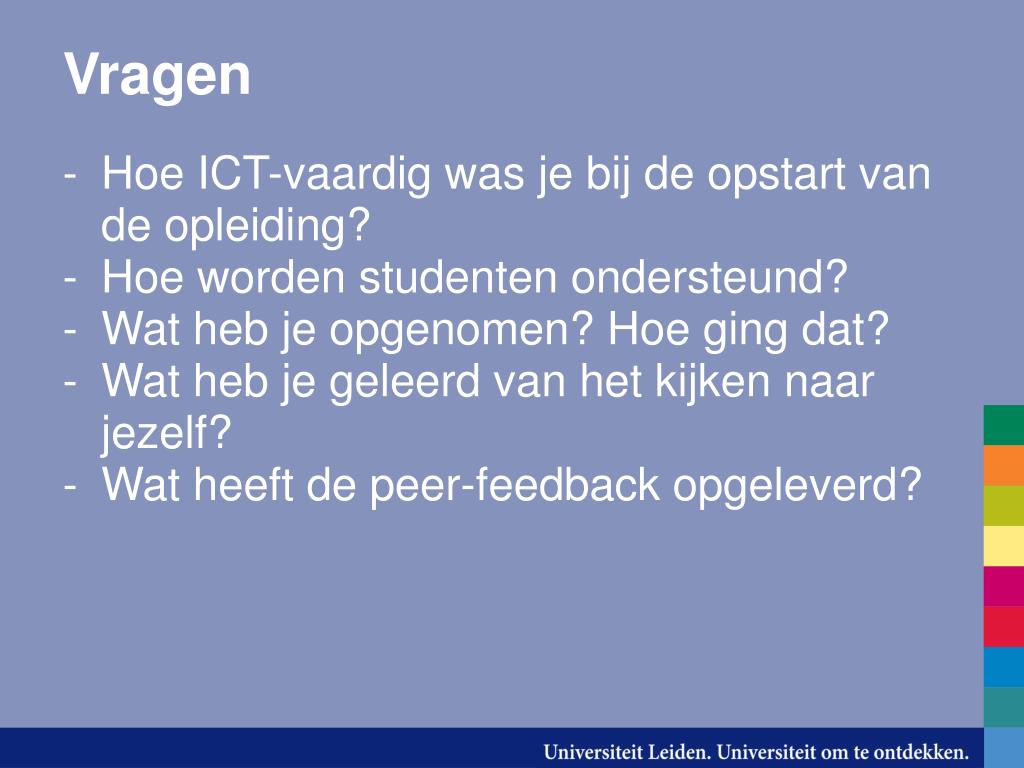 Vragen

- Hoe ICT-vaardig was je bij de opstart van de opleiding?
- Hoe worden studenten ondersteund?
- Wat heb je opgenomen? Hoe ging dat?
- Wat heb je geleerd van het kijken naar jezelf?
- Wat heeft de peer-feedback opgeleverd?

Universiteit Leiden. Universiteit om te ontdekken.